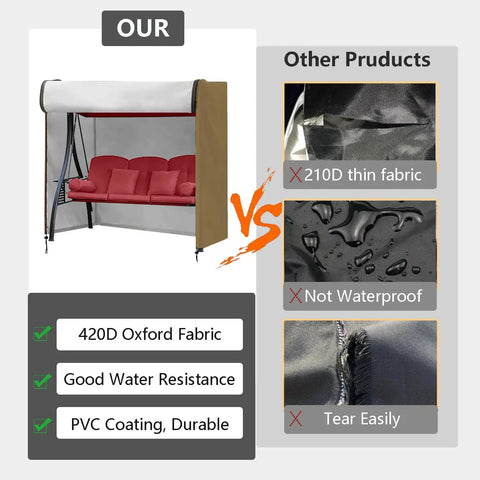 OUR

420D Oxford Fabric

Good Water Resistance

PVC Coating, Durable

VS

Other Pruducts

210D thin fabric

Not Waterproof

Tear Easily